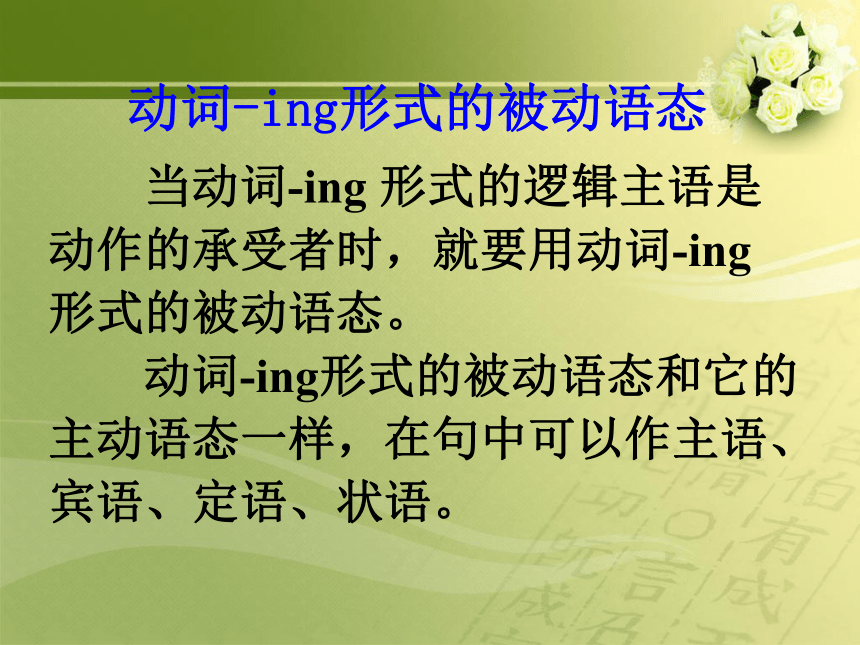 动词-ing形式的被动语态

当动词-ing 形式的逻辑主语是动作的承受者时，就要用动词-ing形式的被动语态。

动词-ing形式的被动语态和它的主动语态一样，在句中可以作主语、宾语、定语、状语。